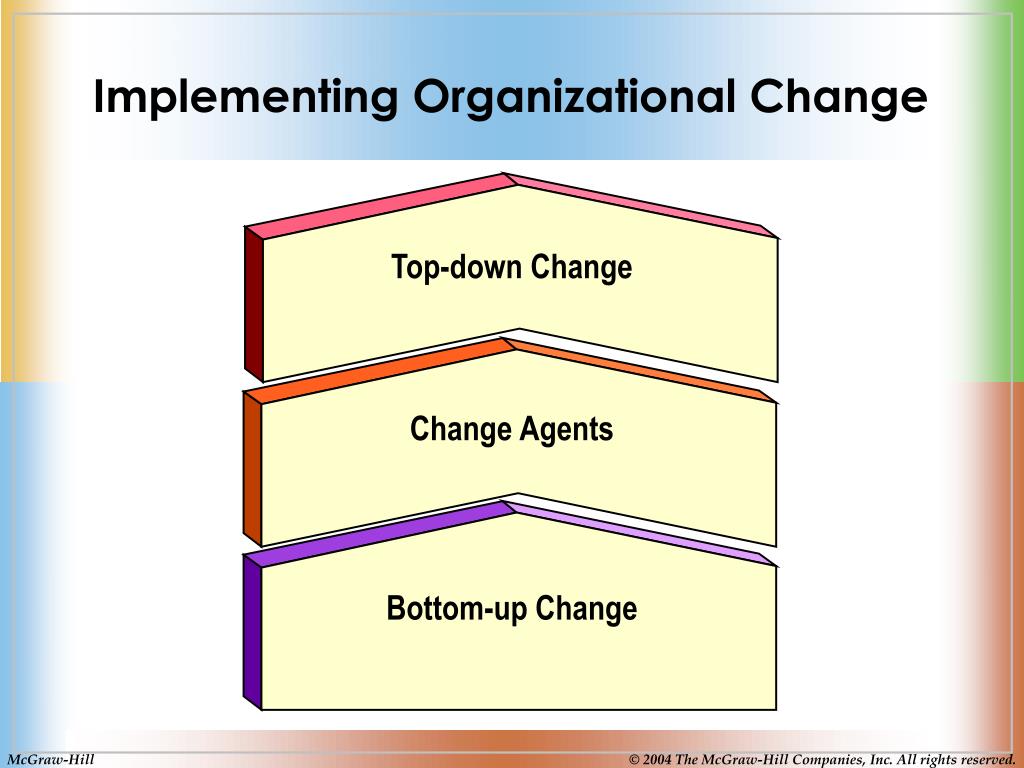 Implementing Organizational Change

Top-down Change

Change Agents

Bottom-up Change

McGraw-Hill

© 2004 The McGraw-Hill Companies, Inc. All rights reserved.